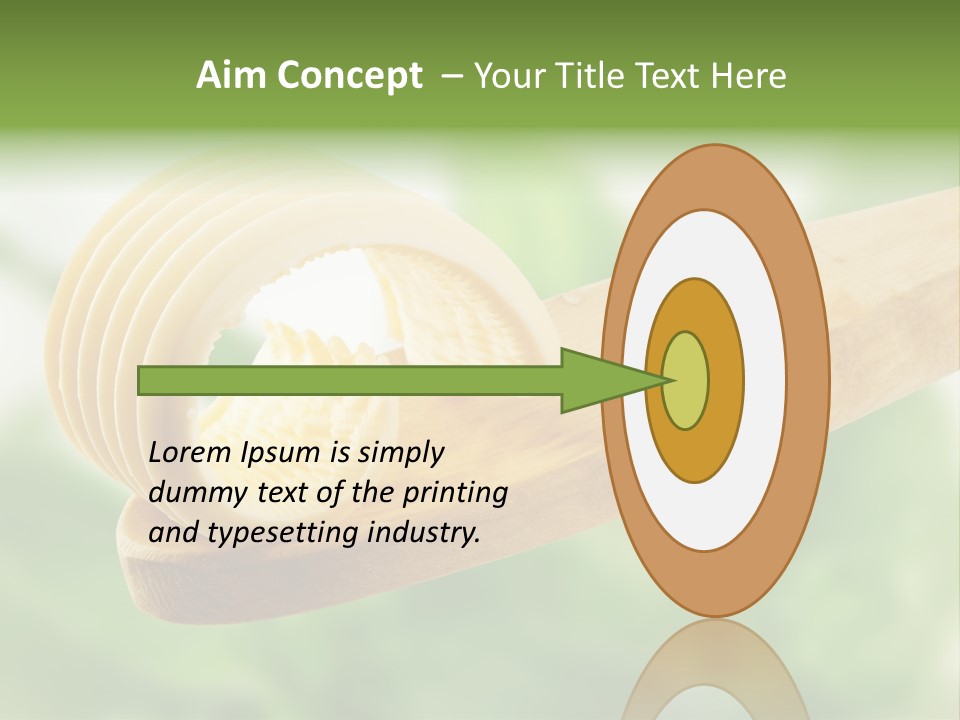 Aim Concept – Your Title Text Here

Lorem Ipsum is simply dummy text of the printing and typesetting industry.